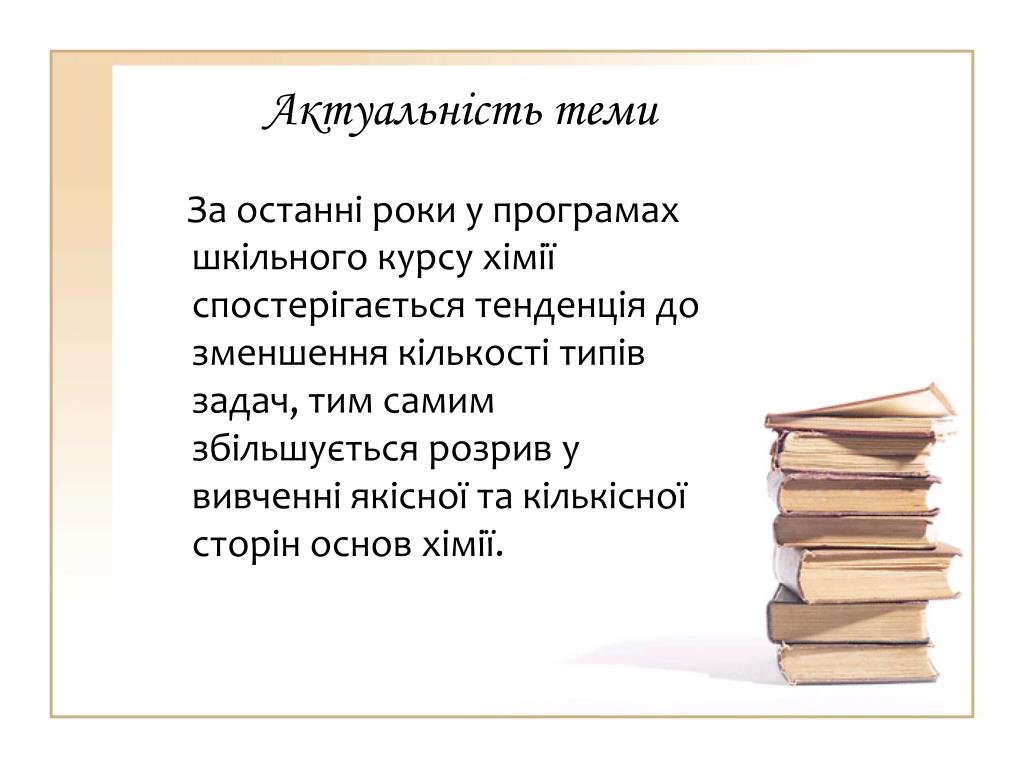 Актуальність теми

За останні роки у програмах шкільного курсу хімії спостерігається тенденція до зменшення кількості типів задач, тим самим збільшується розрив у вивченні якісної та кількісної сторін основ хімії.